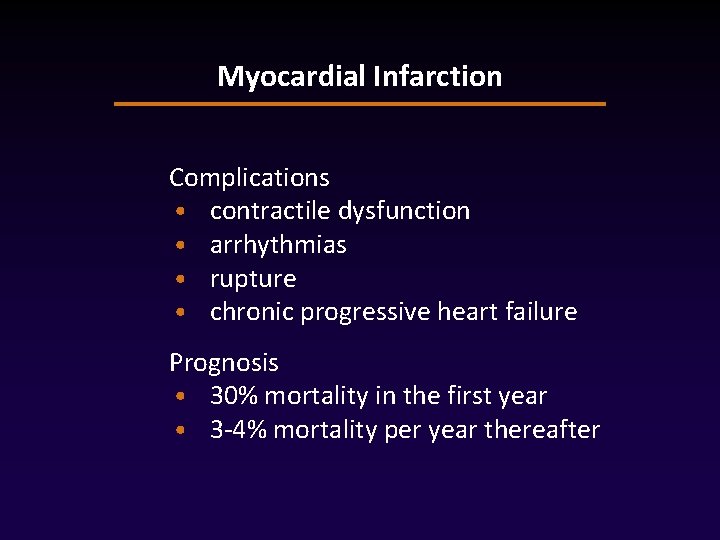 Myocardial Infarction

Complications
• contractile dysfunction
• arrhythmias
• rupture
• chronic progressive heart failure

Prognosis
• 30% mortality in the first year
• 3-4% mortality per year thereafter